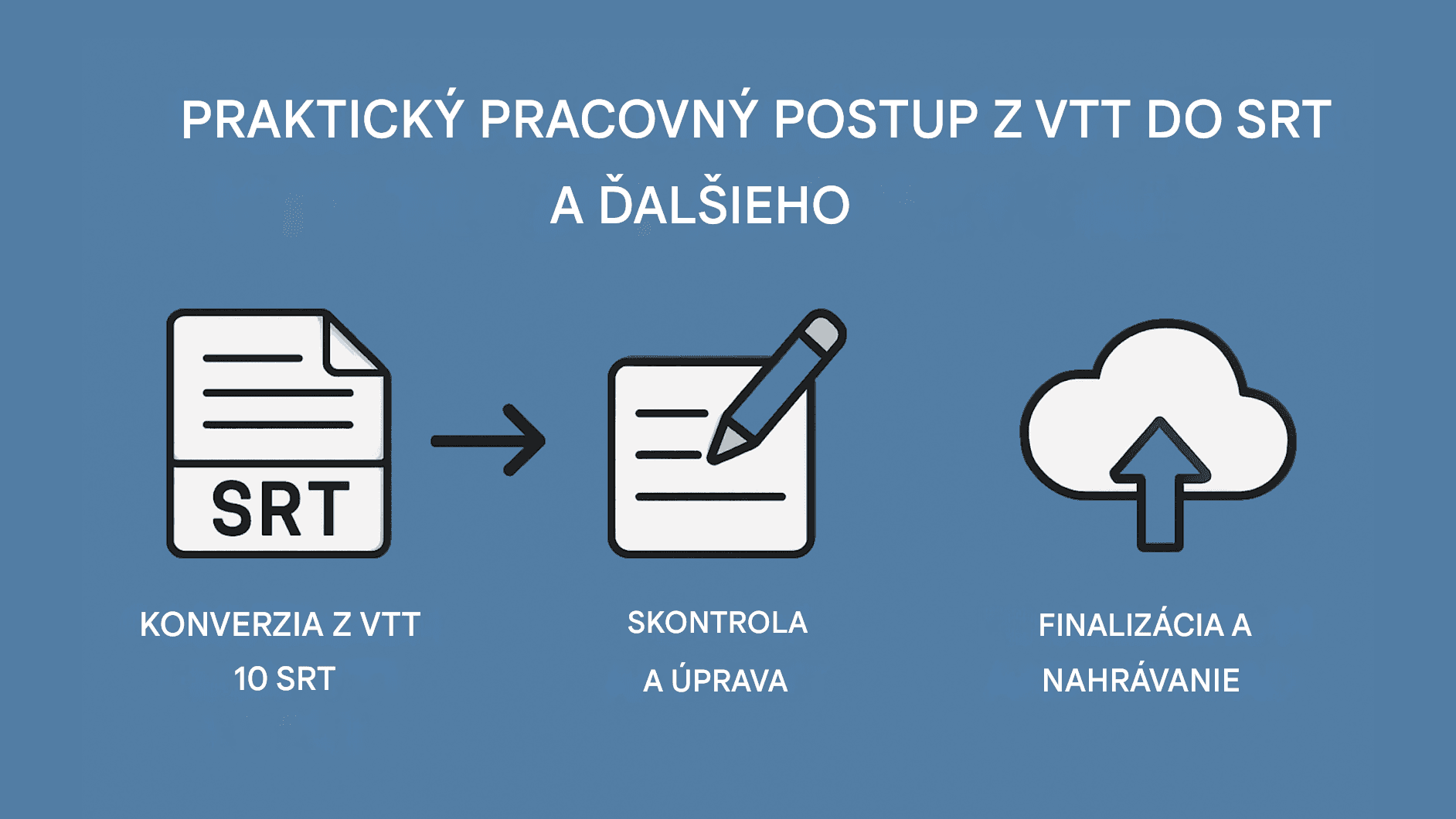 PRAKTICKÝ PRACOVNÝ POSTUP Z VTT DO SRT A ĎALŠIEHO

SRT

KONVERZIA Z VTT 10 SRT

SKONTROLA A ÚPRAVA

FINALIZÁCIA A NAHRÁVANIE